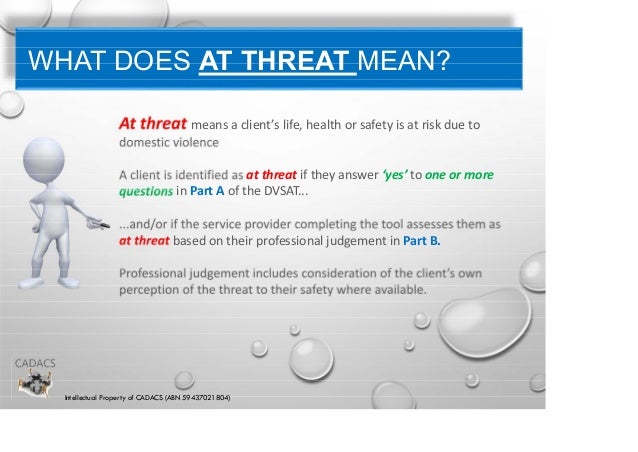 WHAT DOES AT THREAT MEAN?

At threat means a client's life, health or safety is at risk due to domestic violence

A client is identified as at threat if they answer 'yes' to one or more questions in Part A of the DVSAT...

...and/or if the service provider completing the tool assesses them as at threat based on their professional judgement in Part B.

Professional judgement includes consideration of the client's own perception of the threat to their safety where available.

CADACS

Intellectual Property of CADACS (ABN 59 437021 804)